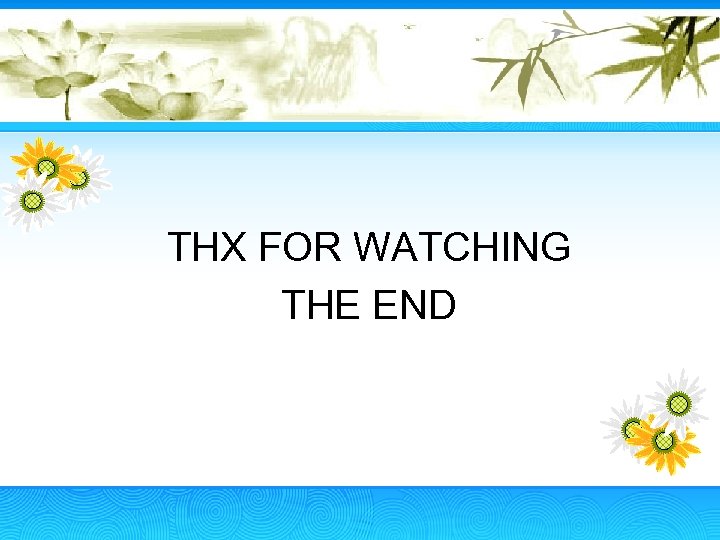 THX FOR WATCHING
THE END